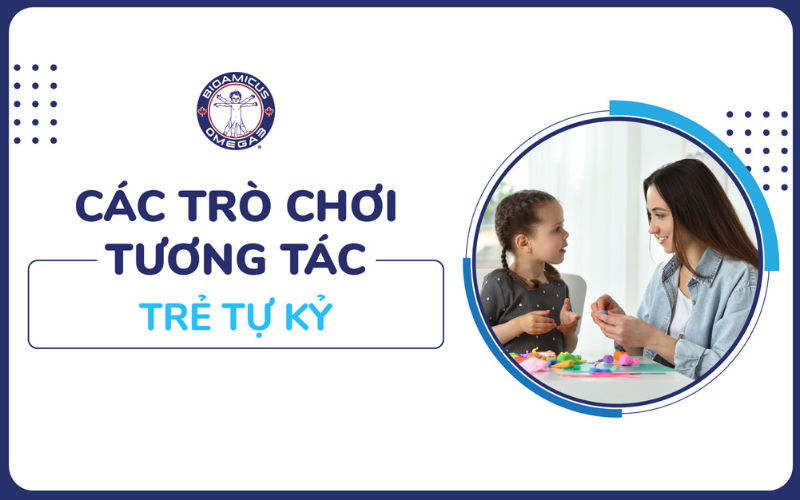 BIOAMICUS OMEGA3

CÁC TRÒ CHƠI TƯƠNG TÁC

TRẺ TỰ KỶ